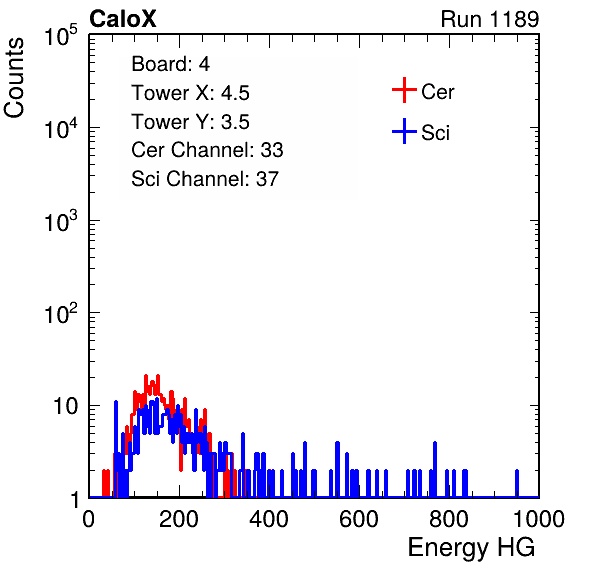 CaloX

Run 1189

Counts

$10^5$

$10^4$

$10^3$

$10^2$

10

1

Board: 4
Tower X: 4.5
Tower Y: 3.5
Cer Channel: 33
Sci Channel: 37

Cer
Sci

0 200 400 600 800 1000

Energy HG